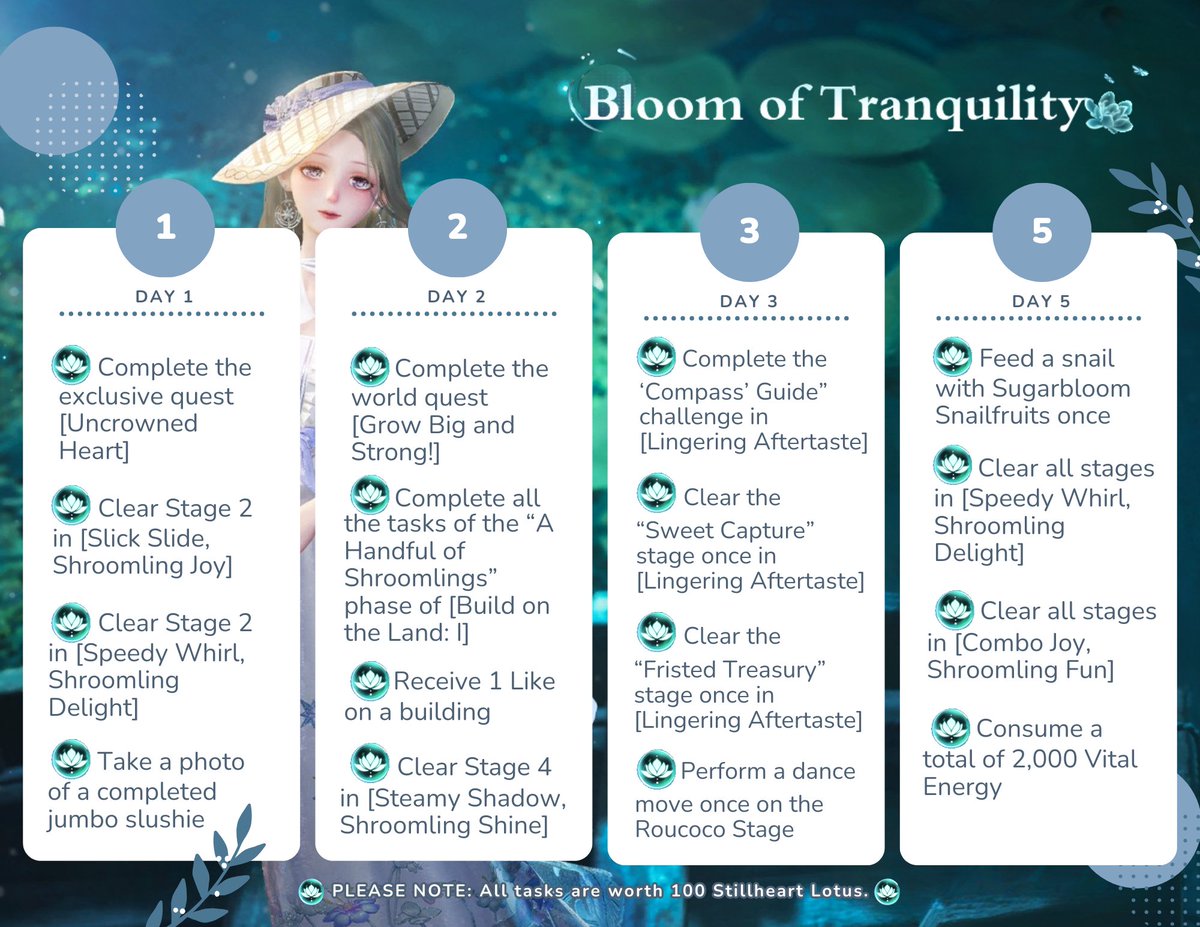 Bloom of Tranquility

1

DAY 1

Complete the exclusive quest [Uncrowned Heart]

Clear Stage 2 in [Slick Slide, Shroomling Joy]

Clear Stage 2 in [Speedy Whirl, Shroomling Delight]

Take a photo of a completed jumbo slushie

2

DAY 2

Complete the world quest [Grow Big and Strong!]

Complete all the tasks of the “A Handful of Shroomlings” phase of [Build on the Land: I]

Receive 1 Like on a building

Clear Stage 4 in [Steamy Shadow, Shroomling Shine]

3

DAY 3

Complete the ‘Compass’ Guide” challenge in [Lingering Aftertaste]

Clear the “Sweet Capture” stage once in [Lingering Aftertaste]

Clear the “Fristed Treasury” stage once in [Lingering Aftertaste]

Perform a dance move once on the Roucoco Stage

5

DAY 5

Feed a snail with Sugarbloom Snailfruits once

Clear all stages in [Speedy Whirl, Shroomling Delight]

Clear all stages in [Combo Joy, Shroomling Fun]

Consume a total of 2,000 Vital Energy

PLEASE NOTE: All tasks are worth 100 Stillheart Lotus.